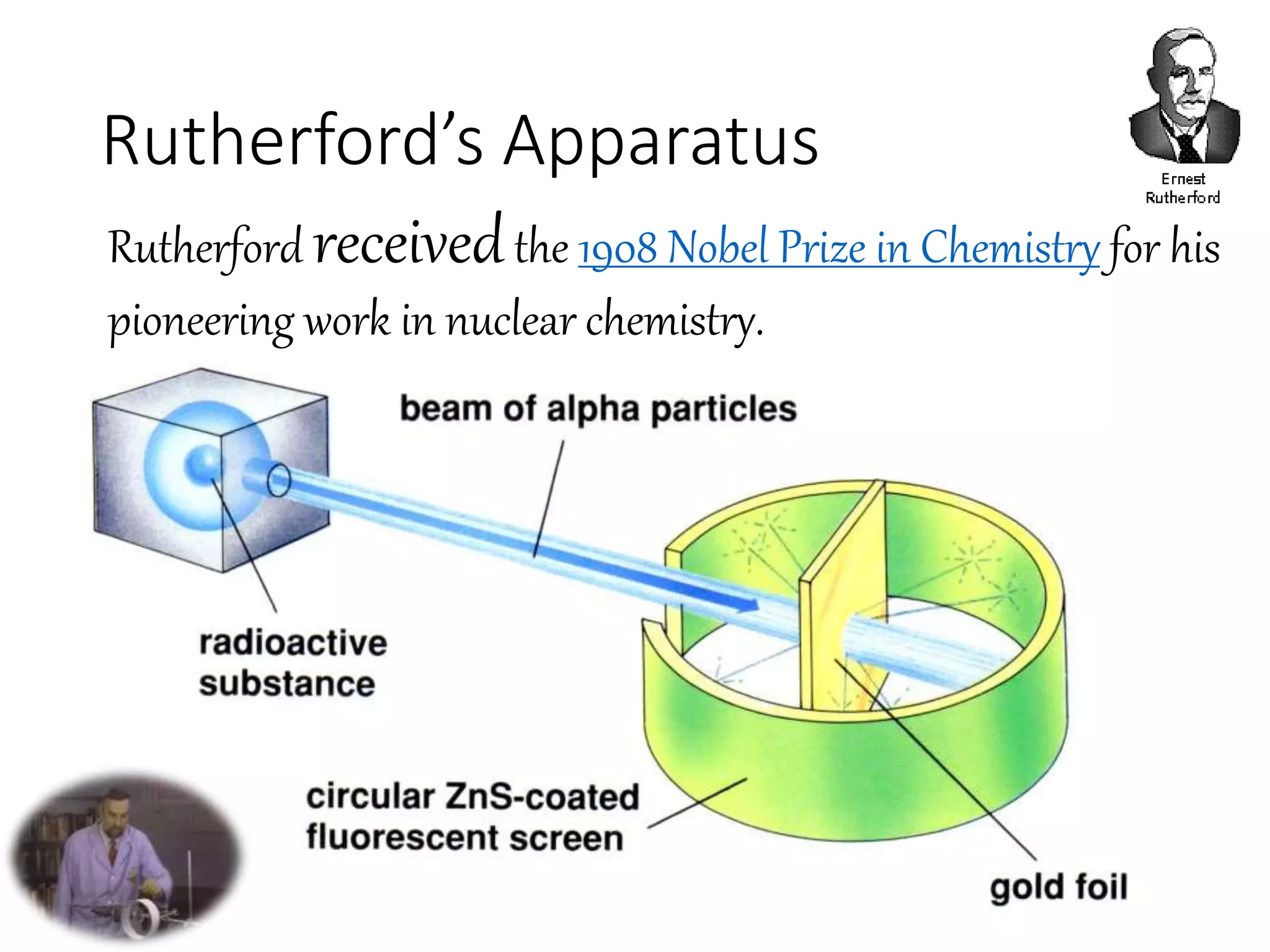 Rutherford's Apparatus

Ernest Rutherford

Rutherford received the 1908 Nobel Prize in Chemistry for his pioneering work in nuclear chemistry.

beam of alpha particles

radioactive substance

circular ZnS-coated fluorescent screen

gold foil